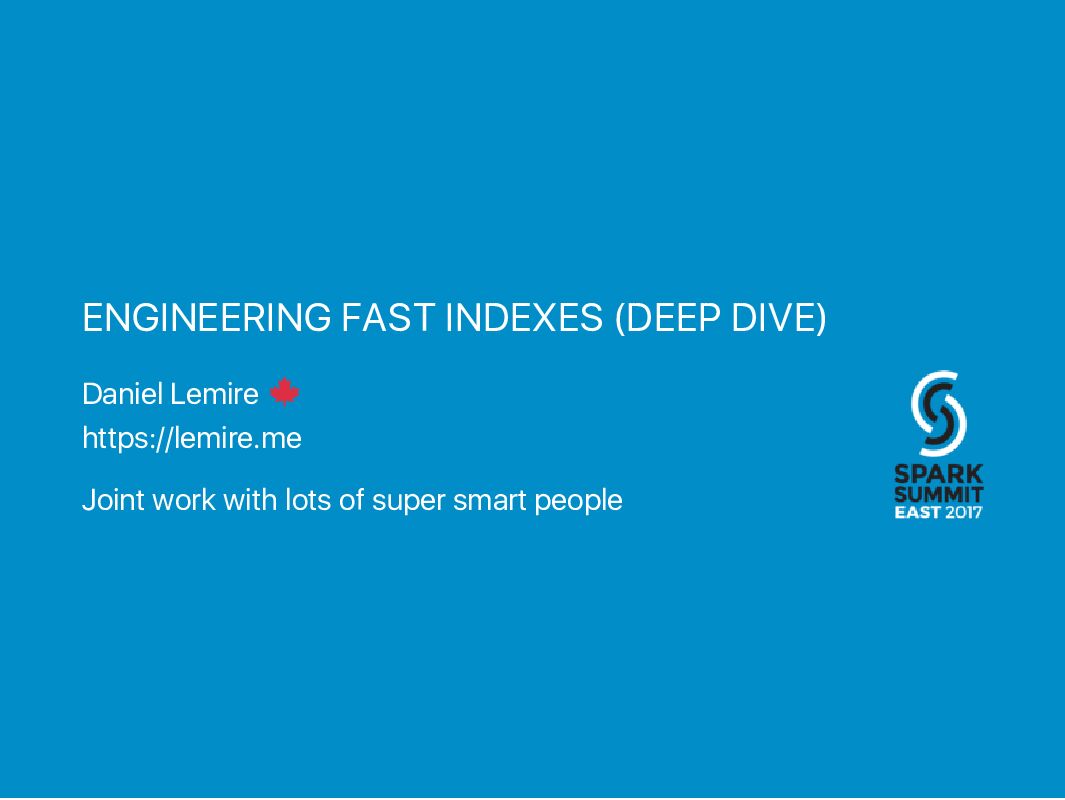 ENGINEERING FAST INDEXES (DEEP DIVE)

Daniel Lemire
https://lemire.me

Joint work with lots of super smart people

SPARK SUMMIT EAST 2017